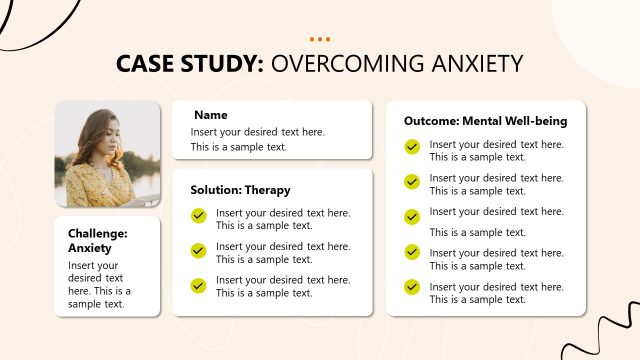 CASE STUDY: OVERCOMING ANXIETY

Challenge: Anxiety
Insert your desired text here. This is a sample text.

Name
Insert your desired text here.
This is a sample text.

Solution: Therapy
Insert your desired text here. This is a sample text.
Insert your desired text here. This is a sample text.
Insert your desired text here. This is a sample text.

Outcome: Mental Well-being
Insert your desired text here. This is a sample text.
Insert your desired text here. This is a sample text.
Insert your desired text here.
This is a sample text.
Insert your desired text here. This is a sample text.
Insert your desired text here. This is a sample text.